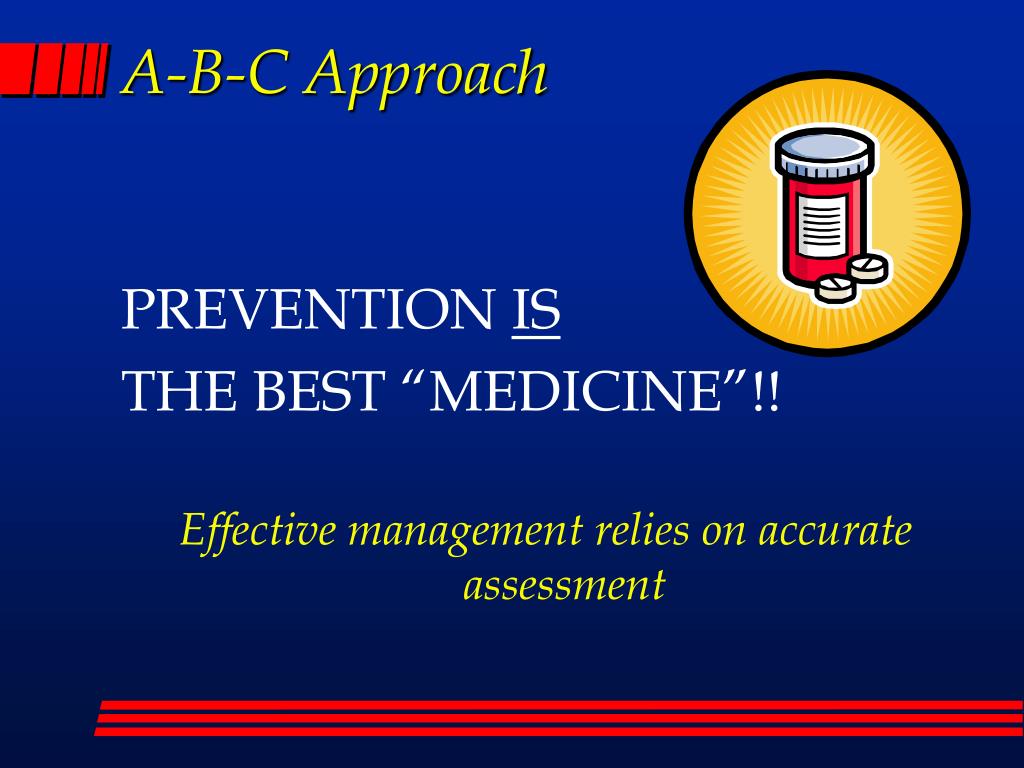 A-B-C Approach

PREVENTION IS
THE BEST “MEDICINE”!!

Effective management relies on accurate assessment